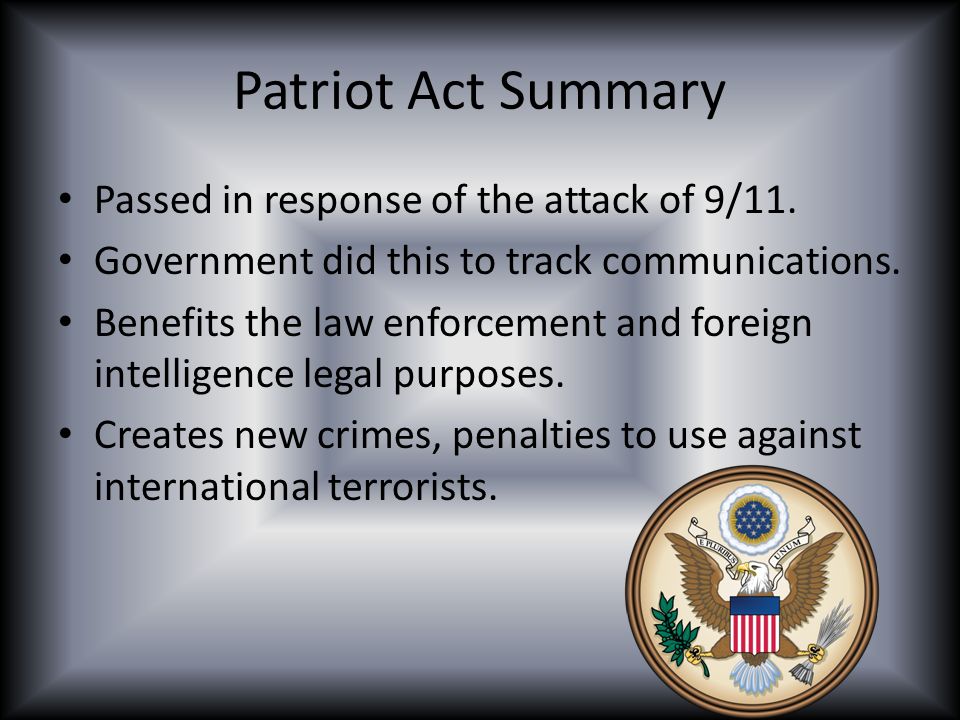 Patriot Act Summary

• Passed in response of the attack of 9/11.
• Government did this to track communications.
• Benefits the law enforcement and foreign intelligence legal purposes.
• Creates new crimes, penalties to use against international terrorists.

E PLURIBUS UNUM